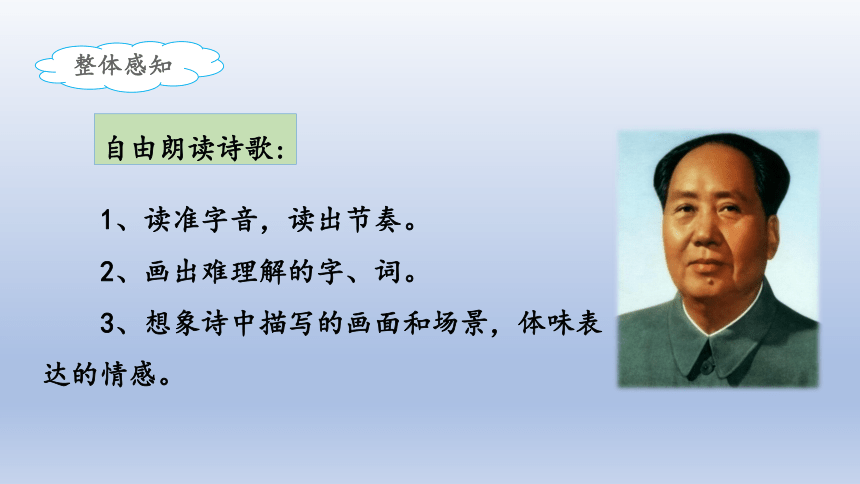 整体感知

自由朗读诗歌：

1、读准字音，读出节奏。

2、画出难理解的字、词。

3、想象诗中描写的画面和场景，体味表达的情感。